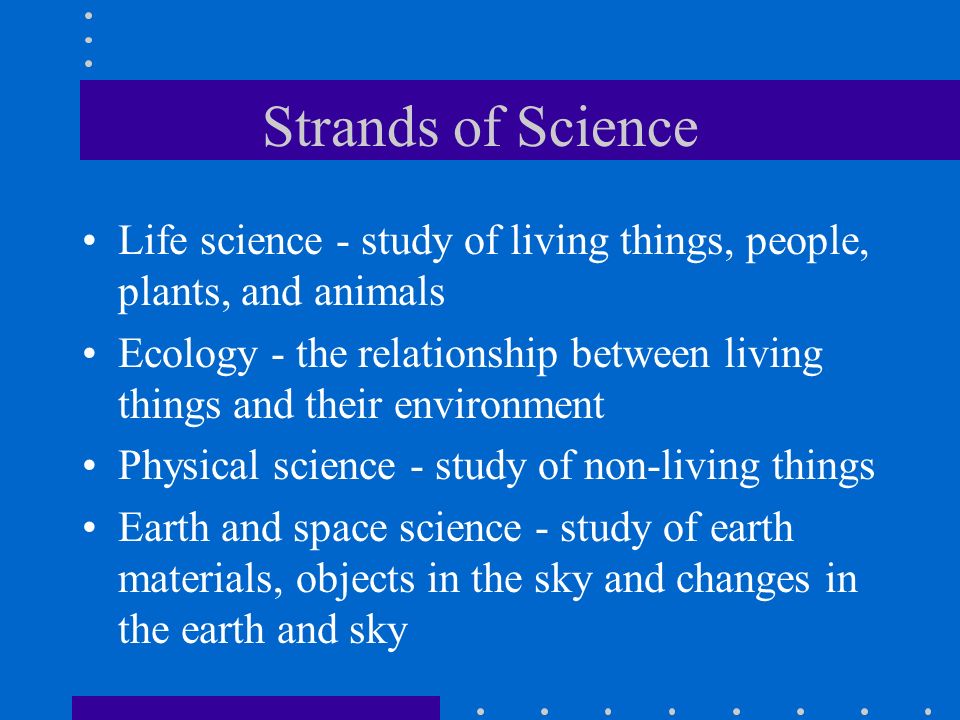 Strands of Science

• Life science - study of living things, people, plants, and animals
• Ecology - the relationship between living things and their environment
• Physical science - study of non-living things
• Earth and space science - study of earth materials, objects in the sky and changes in the earth and sky